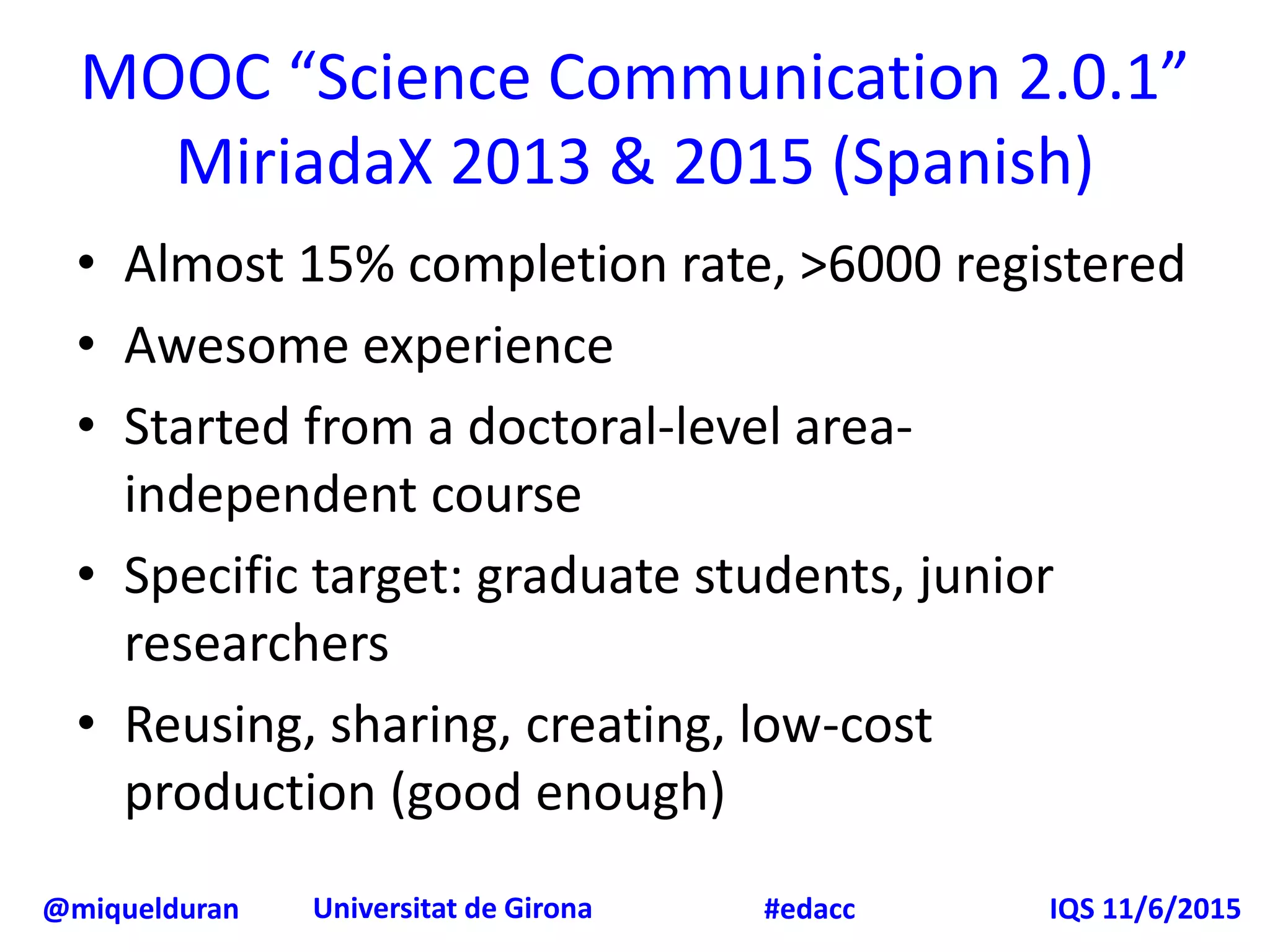 MOOC “Science Communication 2.0.1” MiriadaX 2013 & 2015 (Spanish)

• Almost 15% completion rate, >6000 registered
• Awesome experience
• Started from a doctoral-level area-independent course
• Specific target: graduate students, junior researchers
• Reusing, sharing, creating, low-cost production (good enough)

@miquelduran Universitat de Girona #edacc IQS 11/6/2015